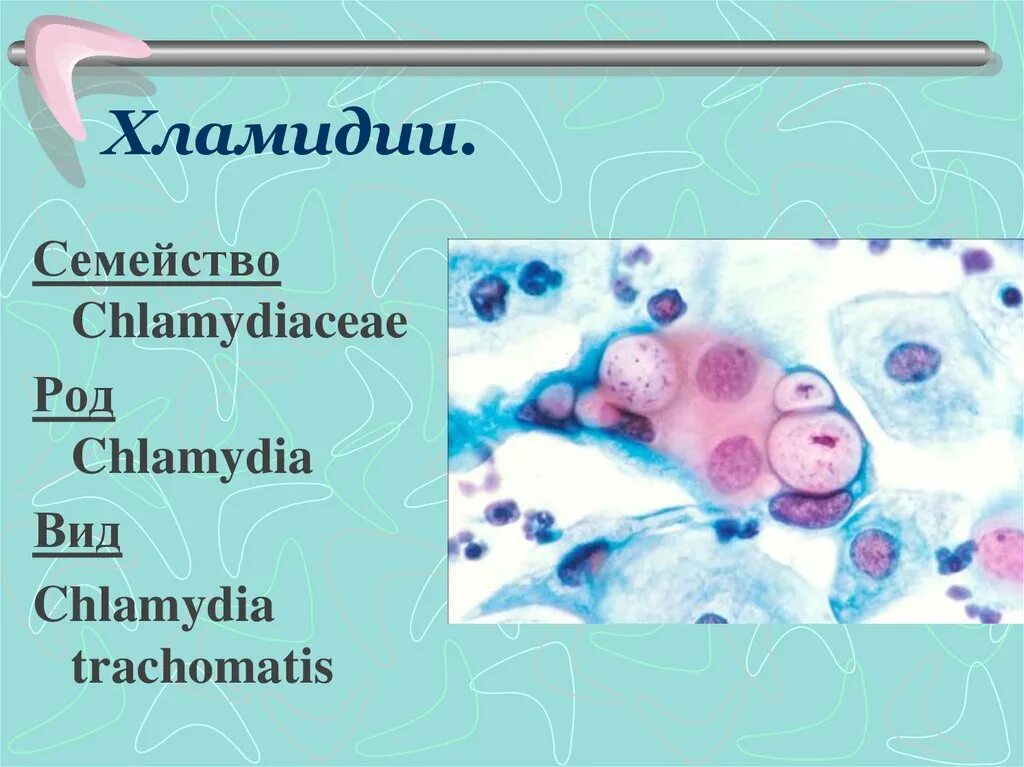 Хламидии.

Семейство Chlamydiaceae

Род Chlamydia

Вид Chlamydia trachomatis